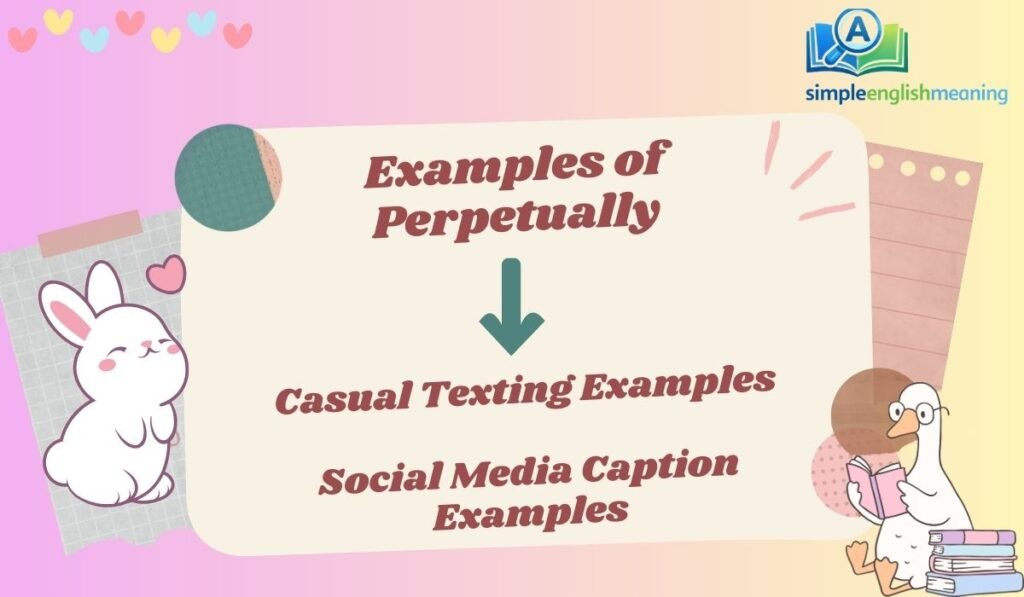 A
simpleenglishmeaning

Examples of Perpetually

Casual Texting Examples

Social Media Caption Examples